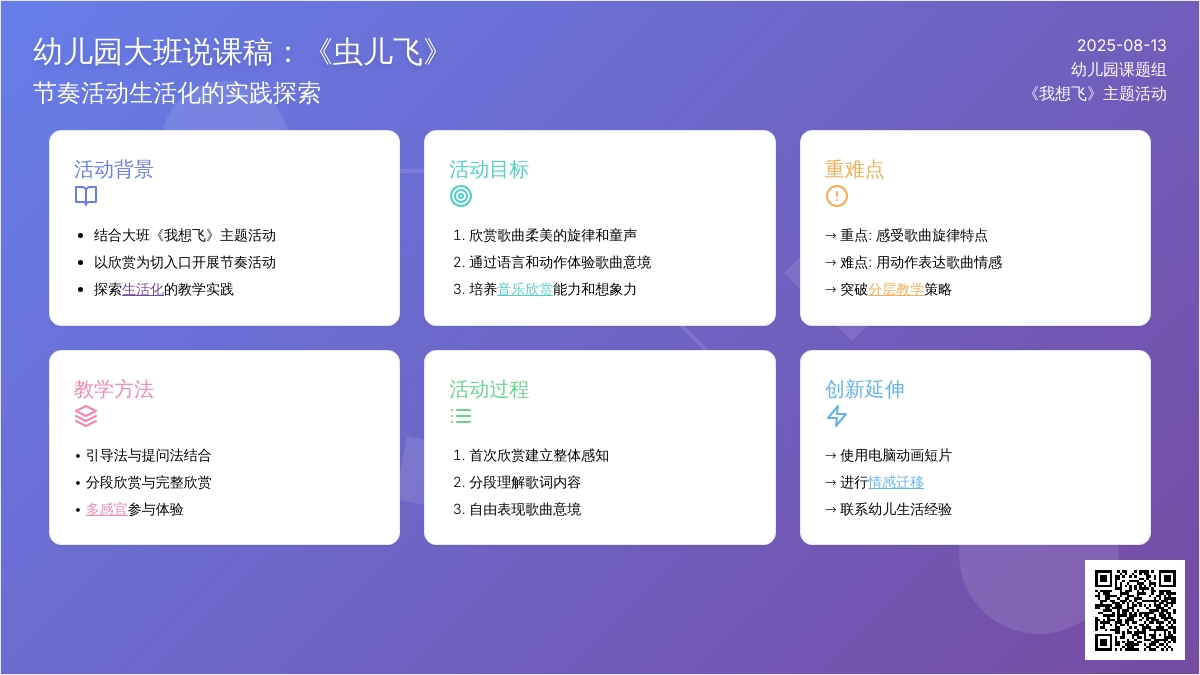 幼儿园大班说课稿：《虫儿飞》
节奏活动生活化的实践探索

2025-08-13
幼儿园课题组
《我想飞》主题活动

活动背景

- 结合大班《我想飞》主题活动
- 以欣赏为切入口开展节奏活动
- 探索生活化的教学实践

活动目标

1. 欣赏歌曲柔美的旋律和童声
2. 通过语言和动作体验歌曲意境
3. 培养音乐欣赏能力和想象力

重难点

→ 重点: 感受歌曲旋律特点
→ 难点: 用动作表达歌曲情感
→ 突破分层教学策略

教学方法

• 引导法与提问法结合
• 分段欣赏与完整欣赏
• 多感官参与体验

活动过程

1. 首次欣赏建立整体感知
2. 分段理解歌词内容
3. 自由表现歌曲意境

创新延伸

→ 使用电脑动画短片
→ 进行情感迁移
→ 联系幼儿生活经验